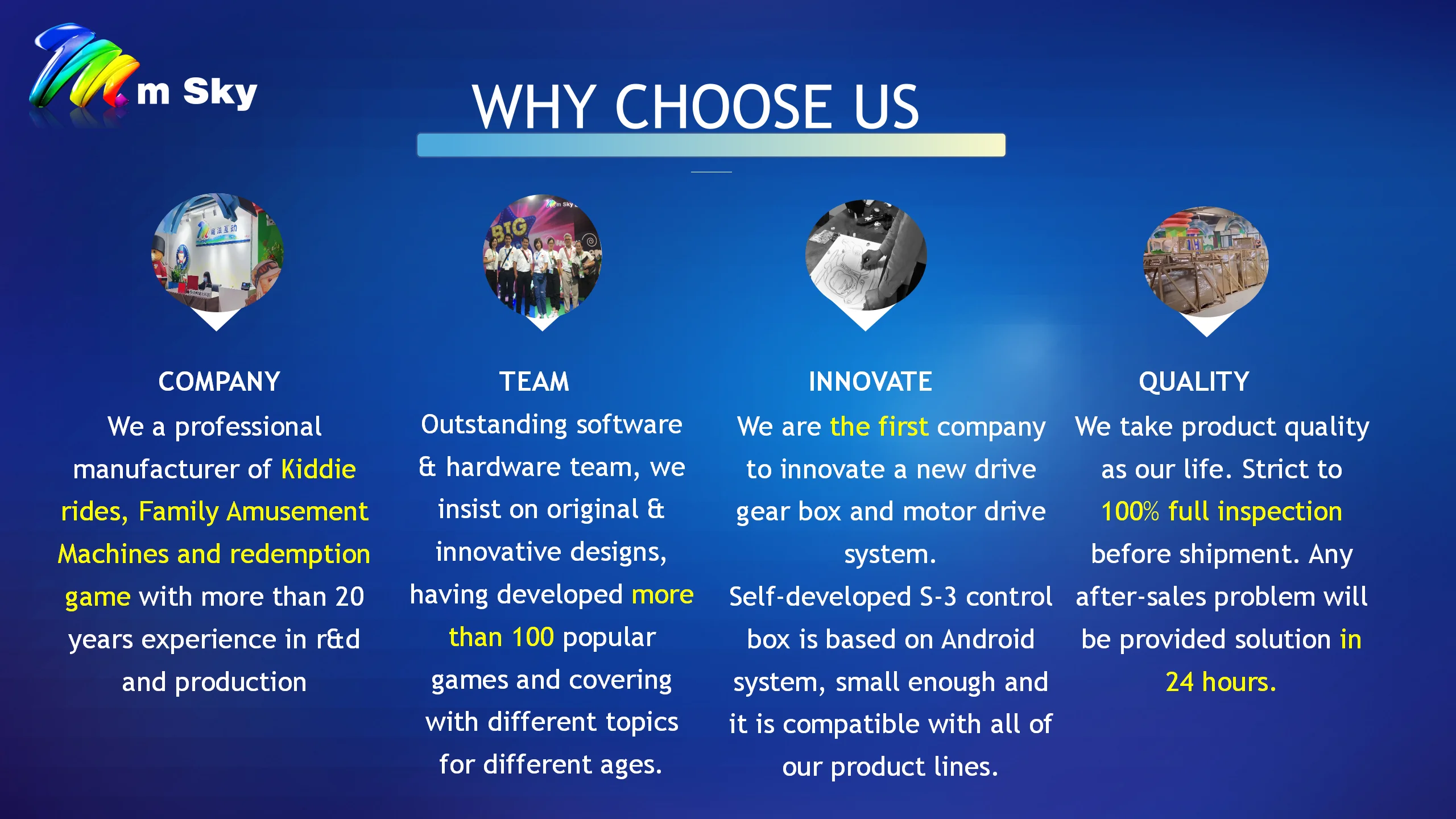 m Sky

WHY CHOOSE US

COMPANY

We a professional manufacturer of Kiddie rides, Family Amusement Machines and redemption game with more than 20 years experience in r&d and production

TEAM

Outstanding software & hardware team, we insist on original & innovative designs, having developed more than 100 popular games and covering with different topics for different ages.

INNOVATE

We are the first company to innovate a new drive gear box and motor drive system.
Self-developed S-3 control box is based on Android system, small enough and it is compatible with all of our product lines.

QUALITY

We take product quality as our life. Strict to 100% full inspection before shipment. Any after-sales problem will be provided solution in 24 hours.